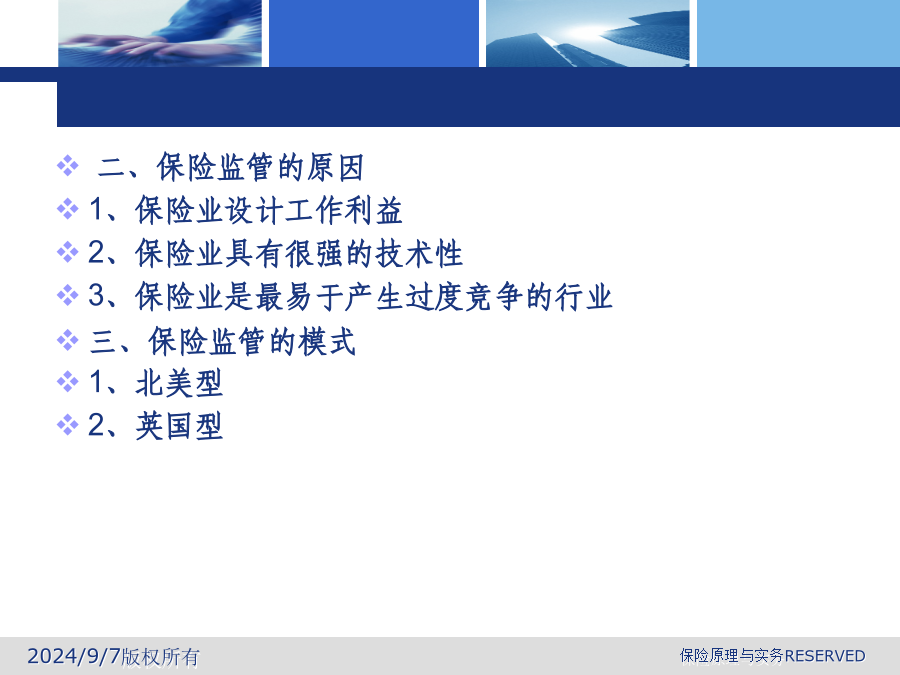 二、保险监管的原因

1、保险业设计工作利益

2、保险业具有很强的技术性

3、保险业是最易于产生过度竞争的行业

三、保险监管的模式

1、北美型

2、英国型

2024/9/7版权所有

保险原理与实务RESERVED